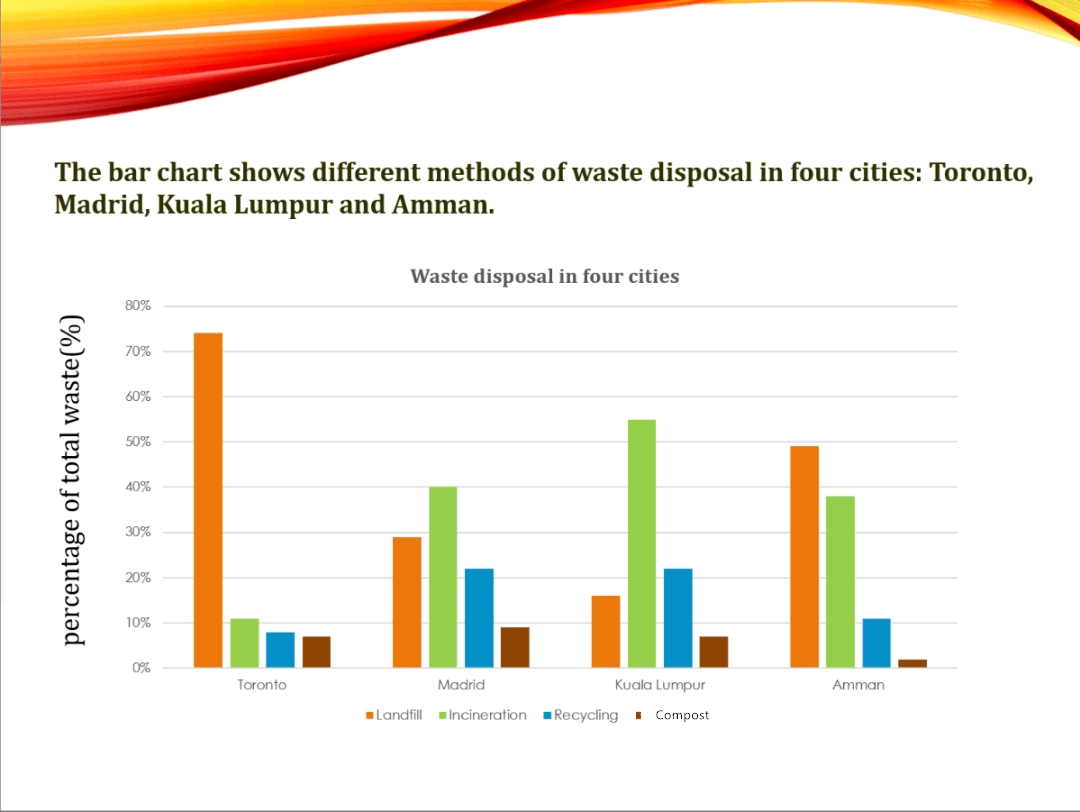 The bar chart shows different methods of waste disposal in four cities: Toronto, Madrid, Kuala Lumpur and Amman.

Waste disposal in four cities

percentage of total waste(%)

80%
70%
60%
50%
40%
30%
20%
10%
0%

Toronto
Madrid
Kuala Lumpur
Amman

Landfill Incineration Recycling Compost